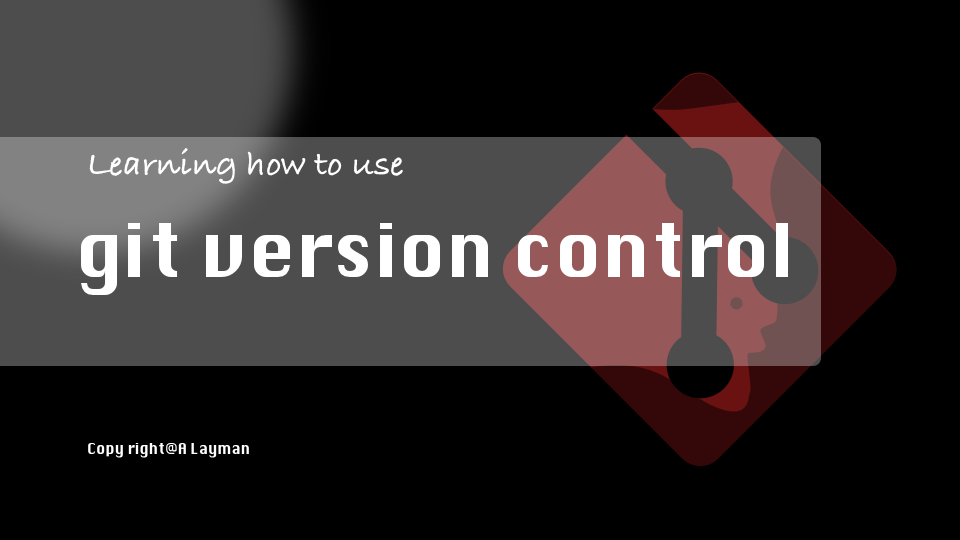 Learning how to use

git version control

Copy right@A Layman